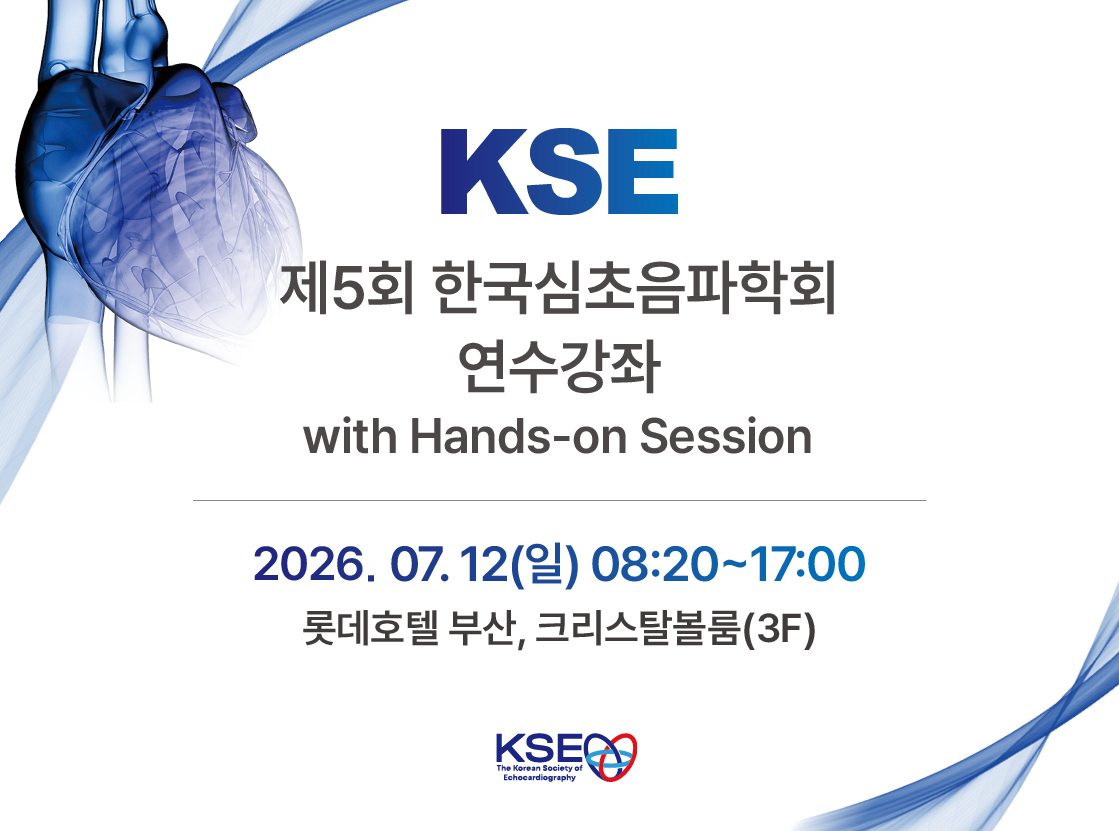 KSE

제5회 한국심초음파학회 연수강좌
with Hands-on Session

2026. 07. 12(일) 08:20~17:00
롯데호텔 부산, 크리스탈볼룸(3F)

KSE
The Korean Society of Echocardiography